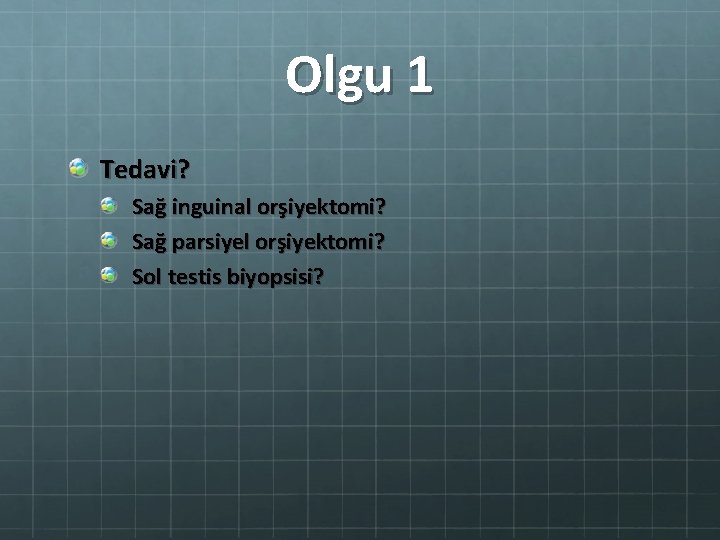 Olgu 1

• Tedavi?
• Sağ inguinal orşiyektomi?
• Sağ parsiyel orşiyektomi?
• Sol testis biyopsisi?